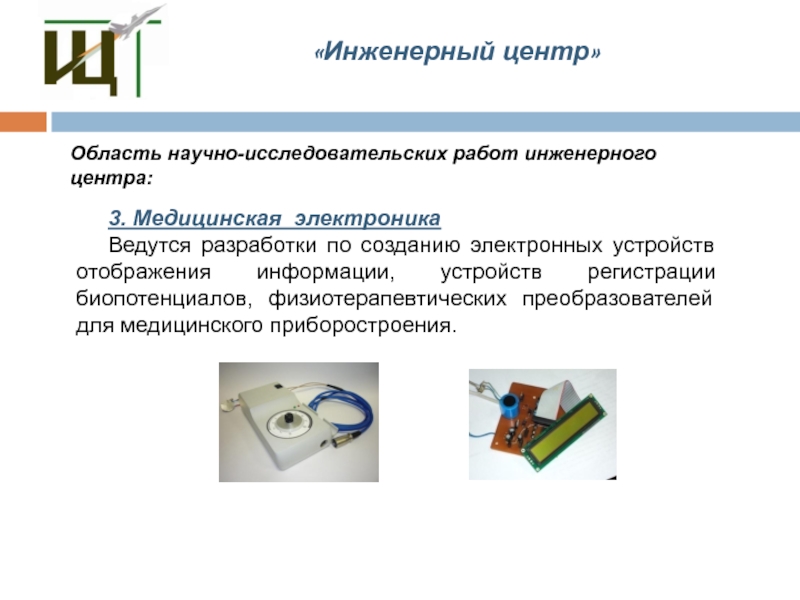 ИЦ

«Инженерный центр»

Область научно-исследовательских работ инженерного центра:

3. Медицинская электроника

Ведутся разработки по созданию электронных устройств отображения информации, устройств регистрации биопотенциалов, физиотерапевтических преобразователей для медицинского приборостроения.